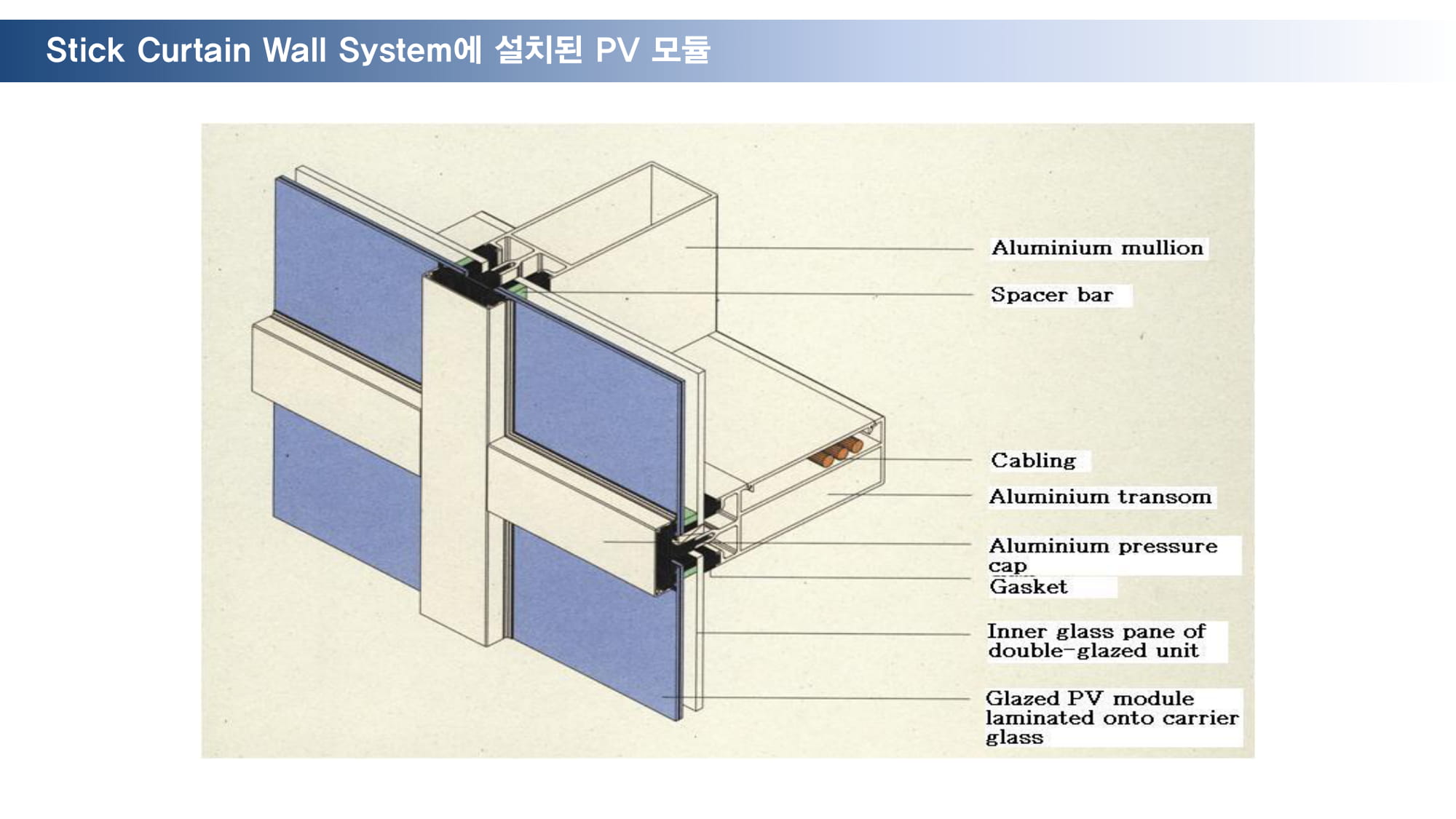 Stick Curtain Wall System에 설치된 PV 모듈

Aluminium mullion

Spacer bar

Cabling

Aluminium transom

Aluminium pressure cap

Gasket

Inner glass pane of double-glazed unit

Glazed PV module laminated onto carrier glass